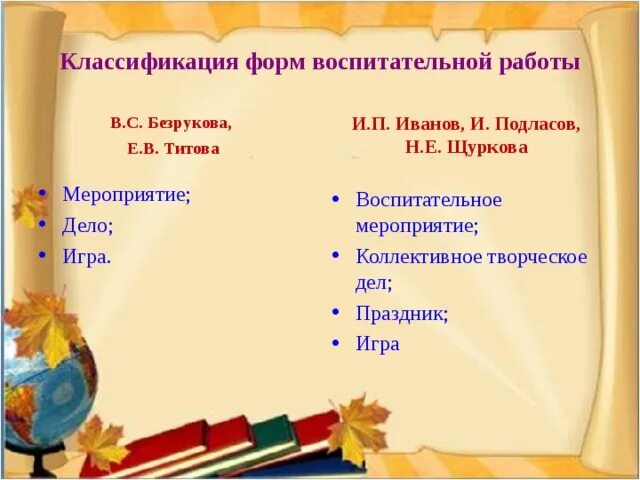 Классификация форм воспитательной работы

В.С. Безрукова,
Е.В. Титова

• Мероприятие;
• Дело;
• Игра.

И.П. Иванов, И. Подласов,
Н.Е. Щуркова

• Воспитательное мероприятие;
• Коллективное творческое дел;
• Праздник;
• Игра